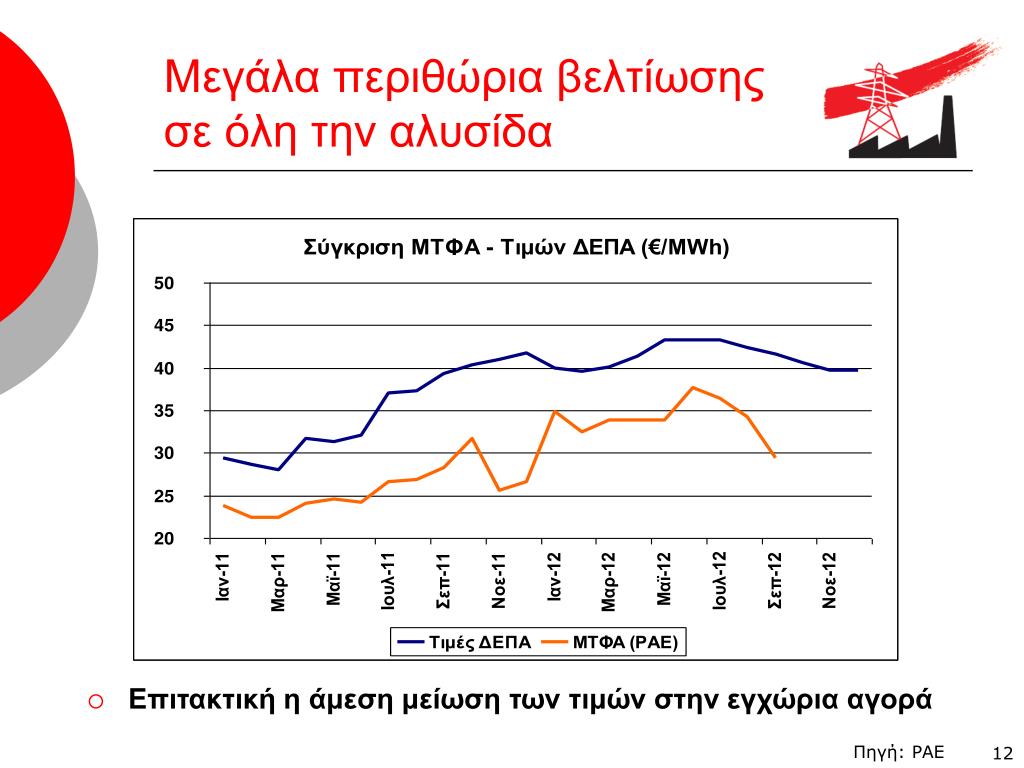 Μεγάλα περιθώρια βελτίωσης σε όλη την αλυσίδα

Σύγκριση ΜΤΦΑ - Τιμών ΔΕΠΑ (€/MWh)

50
45
40
35
30
25
20

Ιαν-11
Μαρ-11
Μαϊ-11
Ιουλ-11
Σεπ-11
Νοε-11
Ιαν-12
Μαρ-12
Μαϊ-12
Ιουλ-12
Σεπ-12
Νοε-12

Τιμές ΔΕΠΑ
ΜΤΦΑ (ΡΑΕ)

Επιτακτική η άμεση μείωση των τιμών στην εγχώρια αγορά

Πηγή: ΡΑΕ

12